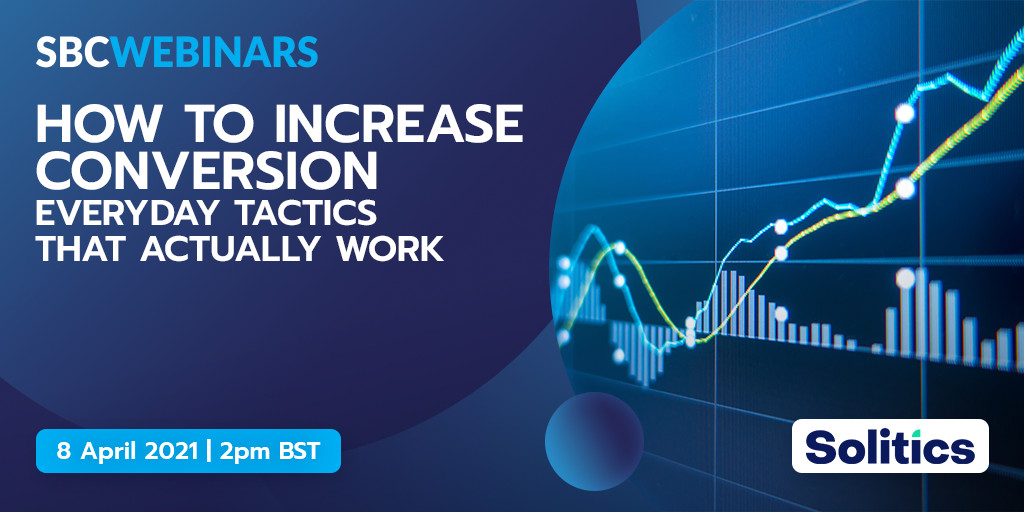 SBCWEBINARS

HOW TO INCREASE CONVERSION
EVERYDAY TACTICS THAT ACTUALLY WORK

8 April 2021 | 2pm BST

Solitics